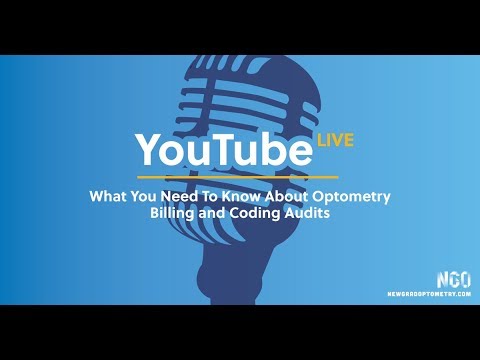 YouTube LIVE

What You Need To Know About Optometry Billing and Coding Audits

NGO
NEWGRADOPTOMETRY.COM